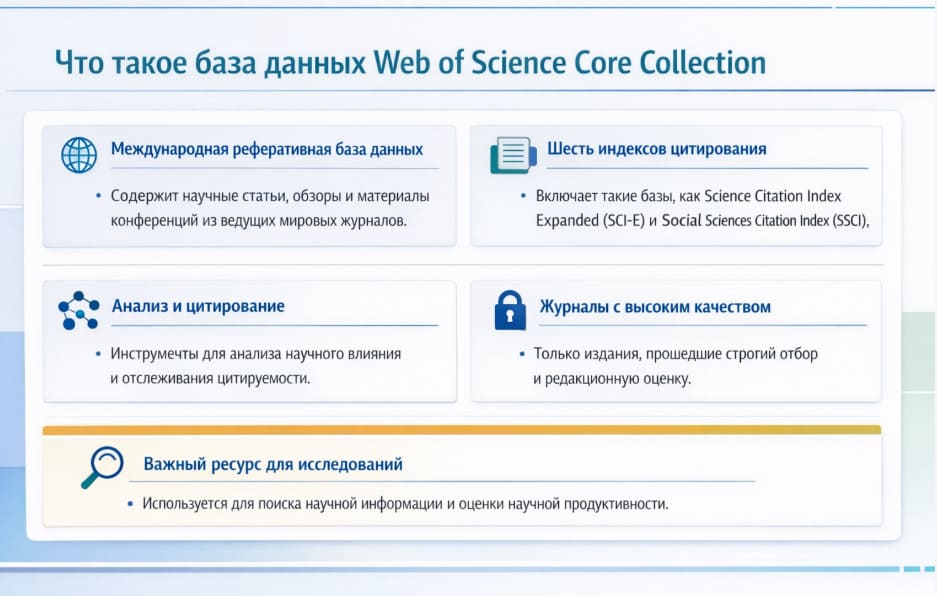 Что такое база данных Web of Science Core Collection

Международная реферативная база данных

• Содержит научные статьи, обзоры и материалы конференций из ведущих мировых журналов.

Шесть индексов цитирования

• Включает такие базы, как Science Citation Index Expanded (SCI-E) и Social Sciences Citation Index (SSCI),

Анализ и цитирование

• Инструмечты для анализа научного влияния и отслеживания цитируемости.

Журналы с высоким качеством

• Только издания, прошедшие строгий отбор и редакционную оценку.

Важный ресурс для исследований

• Используется для поиска научной информации и оценки научной продуктивности.